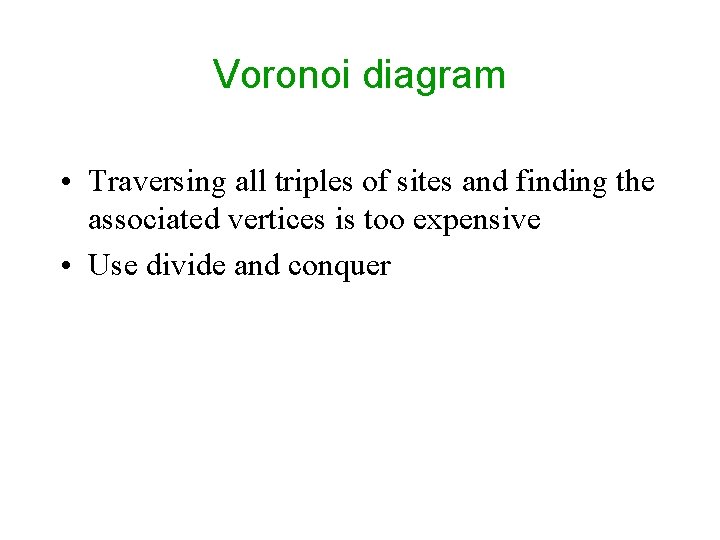 Voronoi diagram

• Traversing all triples of sites and finding the associated vertices is too expensive
• Use divide and conquer